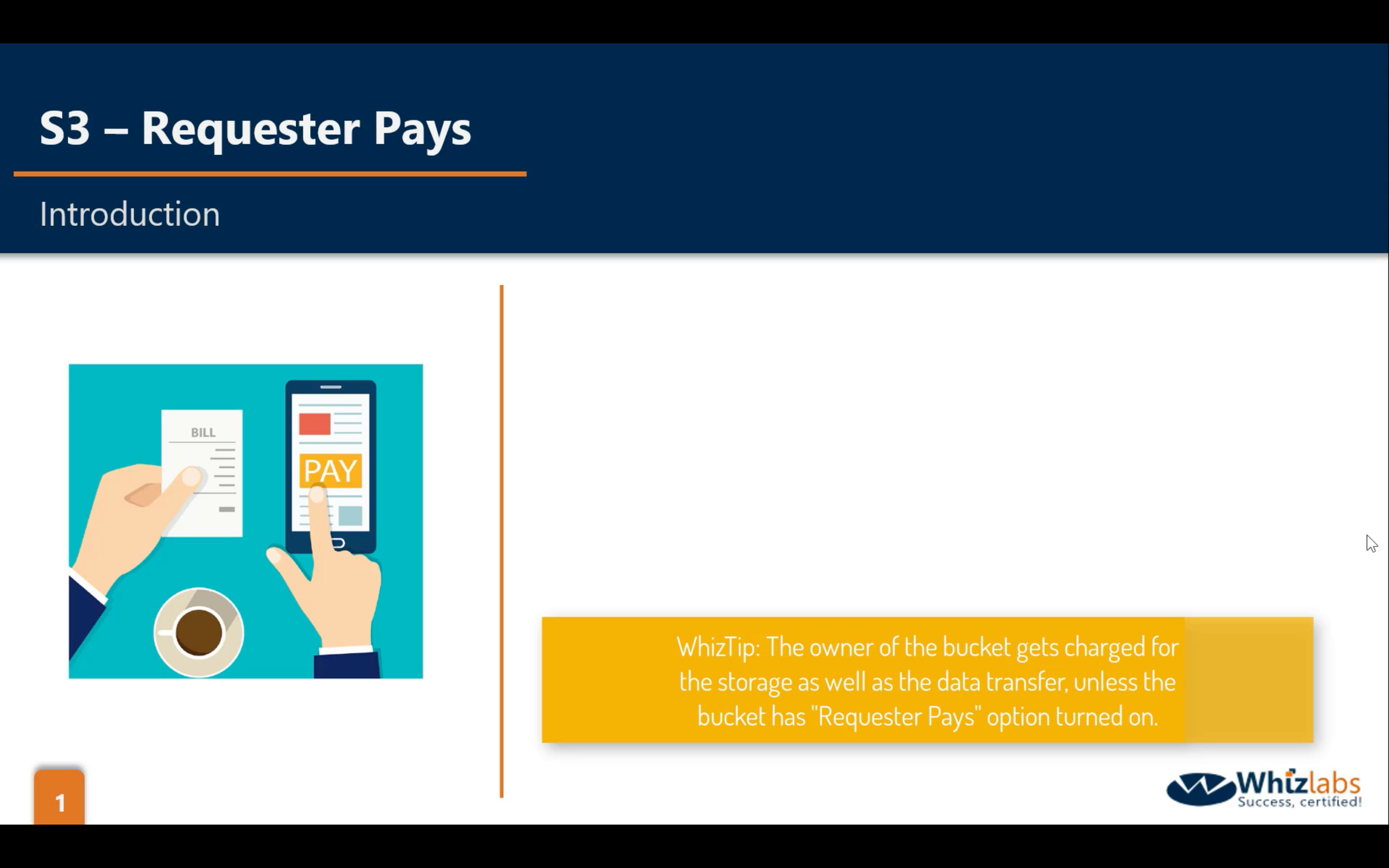 S3 – Requester Pays

Introduction

BILL

PAY

WhizTip: The owner of the bucket gets charged for the storage as well as the data transfer, unless the bucket has "Requester Pays" option turned on.

1

Whizlabs
Success, certified!